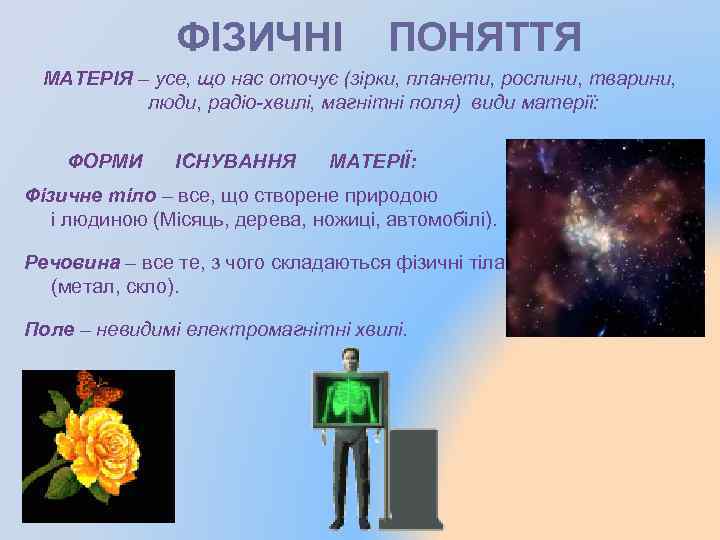 ФІЗИЧНІ ПОНЯТТЯ

МАТЕРІЯ – усе, що нас оточує (зірки, планети, рослини, тварини, люди, радіо-хвилі, магнітні поля) види матерії:

ФОРМИ ІСНУВАННЯ МАТЕРІЇ:

Фізичне тіло – все, що створене природою і людиною (Місяць, дерева, ножиці, автомобілі).

Речовина – все те, з чого складаються фізичні тіла (метал, скло).

Поле – невидимі електромагнітні хвилі.